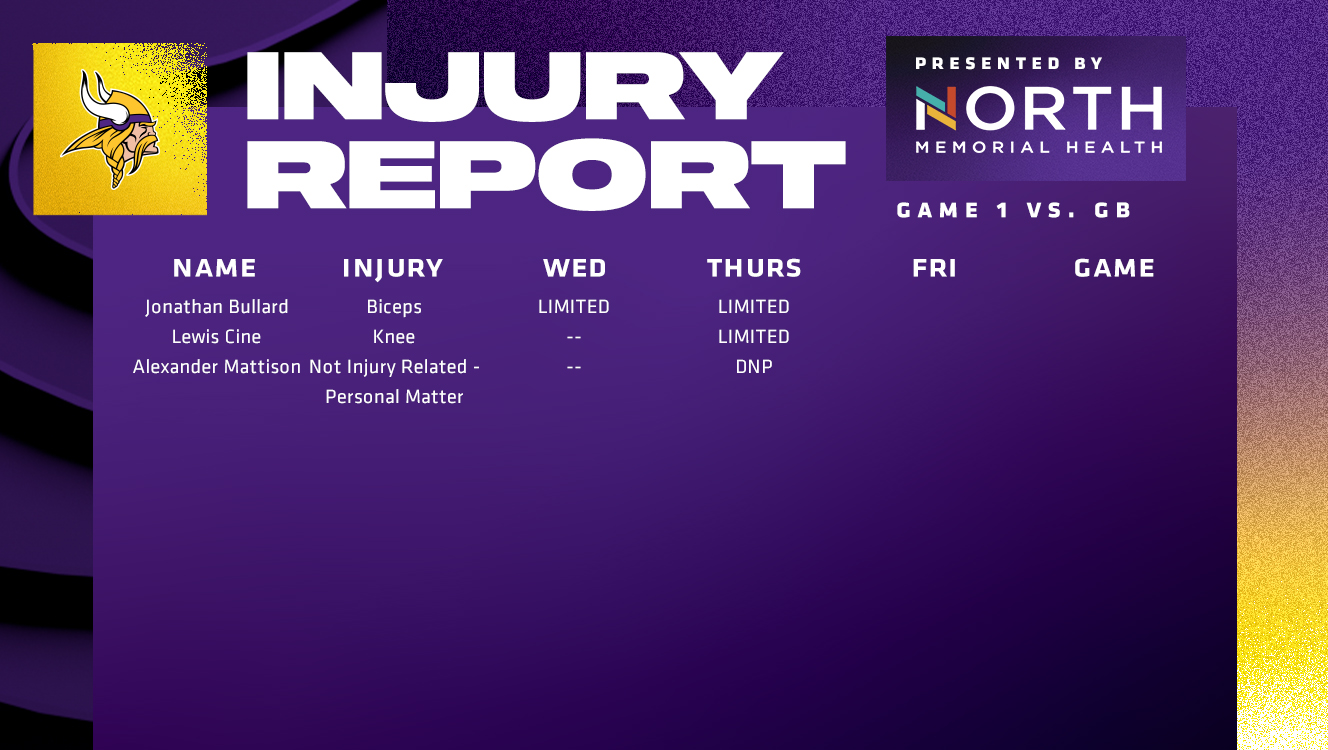 INJURY REPORT

PRESENTED BY
NORTH
MEMORIAL HEALTH

GAME 1 VS. GB

| NAME | INJURY | WED | THURS | FRI | GAME |
|---|---|---|---|---|---|
| Jonathan Bullard | Biceps | LIMITED | LIMITED | | |
| Lewis Cine | Knee | -- | LIMITED | | |
| Alexander Mattison | Not Injury Related - Personal Matter | -- | DNP | | |